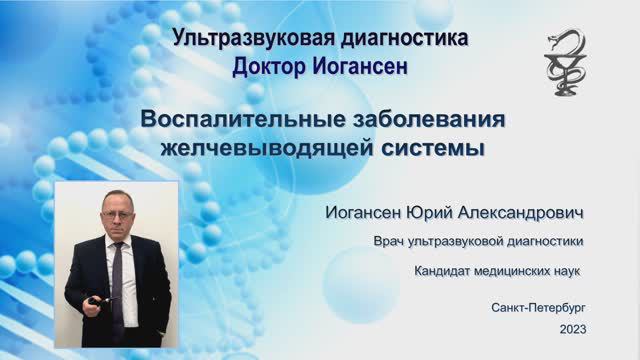 Ультразвуковая диагностика
Доктор Иогансен

Воспалительные заболевания желчевыводящей системы

Иогансен Юрий Александрович

Врач ультразвуковой диагностики

Кандидат медицинских наук

Санкт-Петербург
2023